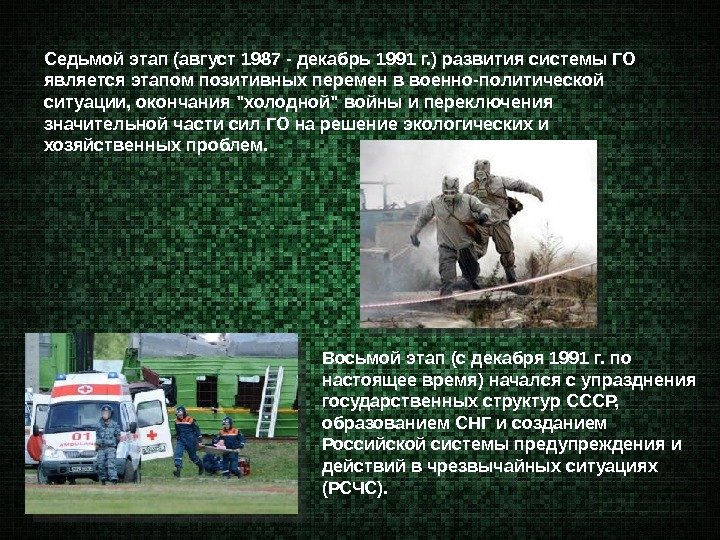 Седьмой этап (август 1987 - декабрь 1991 г.) развития системы ГО является этапом позитивных перемен в военно-политической ситуации, окончания "холодной" войны и переключения значительной части сил ГО на решение экологических и хозяйственных проблем.

01
AMBULANCE

Восьмой этап (с декабря 1991 г. по настоящее время) начался с упразднения государственных структур СССР, образованием СНГ и созданием Российской системы предупреждения и действий в чрезвычайных ситуациях (РСЧС).